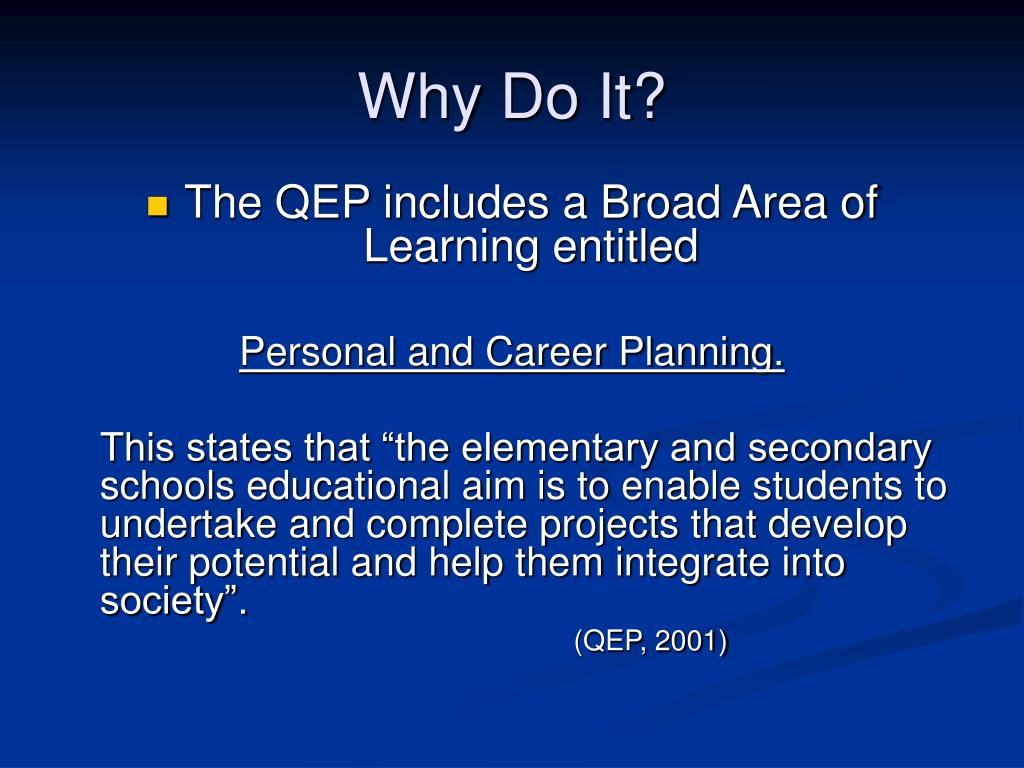 Why Do It?

The QEP includes a Broad Area of Learning entitled

Personal and Career Planning.

This states that “the elementary and secondary schools educational aim is to enable students to undertake and complete projects that develop their potential and help them integrate into society”.

(QEP, 2001)